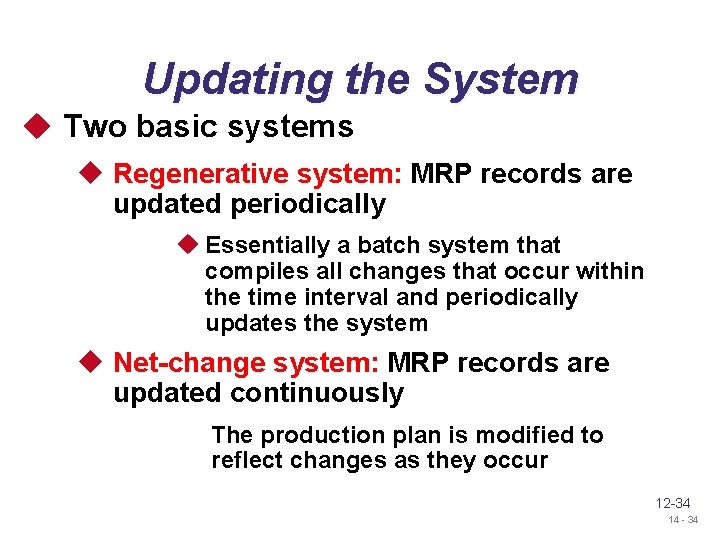 Updating the System

Two basic systems

Regenerative system: MRP records are updated periodically

Essentially a batch system that compiles all changes that occur within the time interval and periodically updates the system

Net-change system: MRP records are updated continuously

The production plan is modified to reflect changes as they occur

12-34

14 - 34